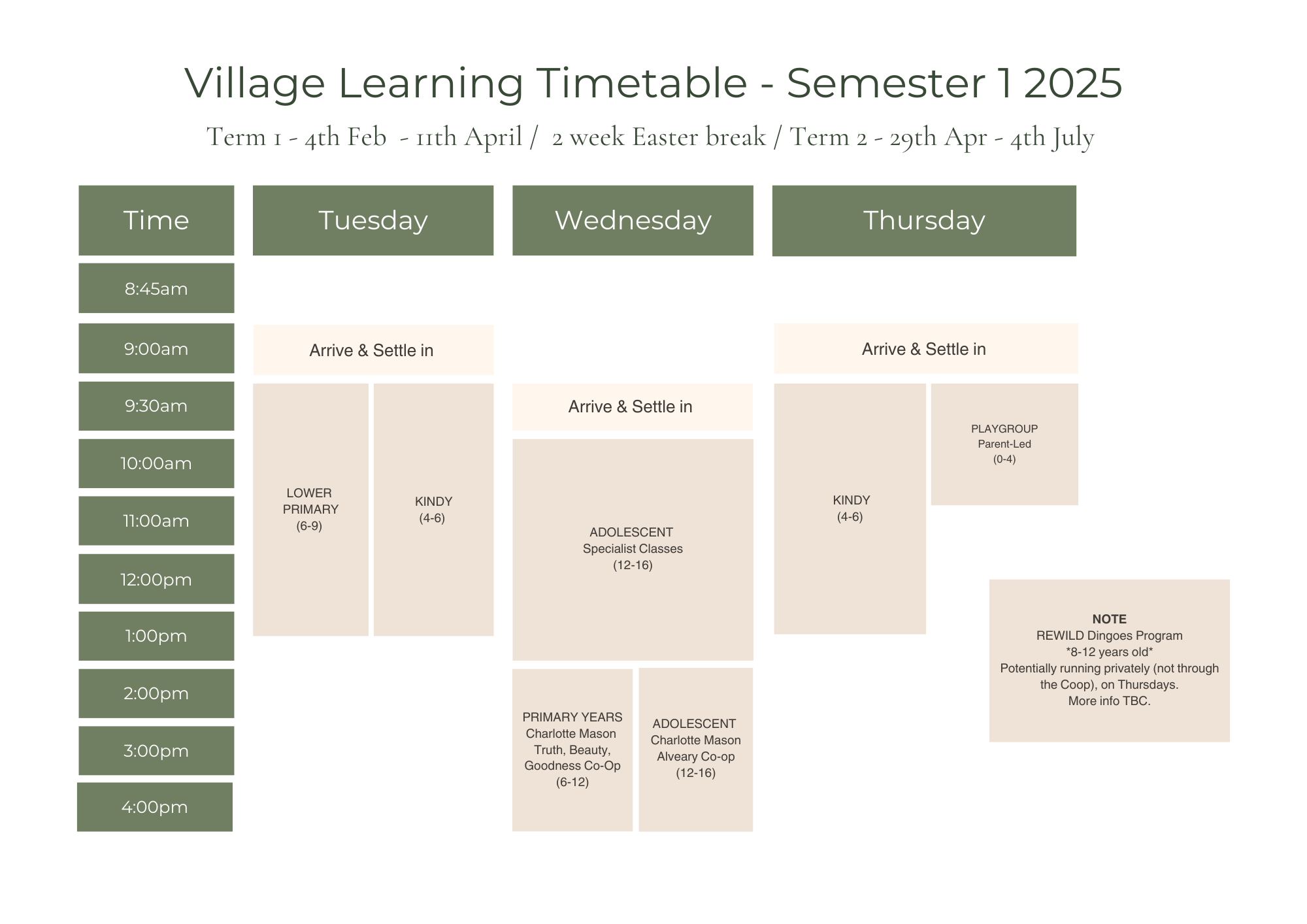 Village Learning Timetable - Semester 1 2025

Term 1 - 4th Feb - 11th April / 2 week Easter break / Term 2 - 29th Apr - 4th July

Time

8:45am

9:00am

9:30am

10:00am

11:00am

12:00pm

1:00pm

2:00pm

3:00pm

4:00pm

Tuesday

Arrive & Settle in

LOWER PRIMARY (6-9)

KINDY (4-6)

Wednesday

Arrive & Settle in

ADOLESCENT Specialist Classes (12-16)

PRIMARY YEARS Charlotte Mason Truth, Beauty, Goodness Co-Op (6-12)

ADOLESCENT Charlotte Mason Alveary Co-op (12-16)

Thursday

Arrive & Settle in

KINDY (4-6)

PLAYGROUP Parent-Led (0-4)

NOTE
REWILD Dingoes Program
*8-12 years old*
Potentially running privately (not through the Coop), on Thursdays.
More info TBC.